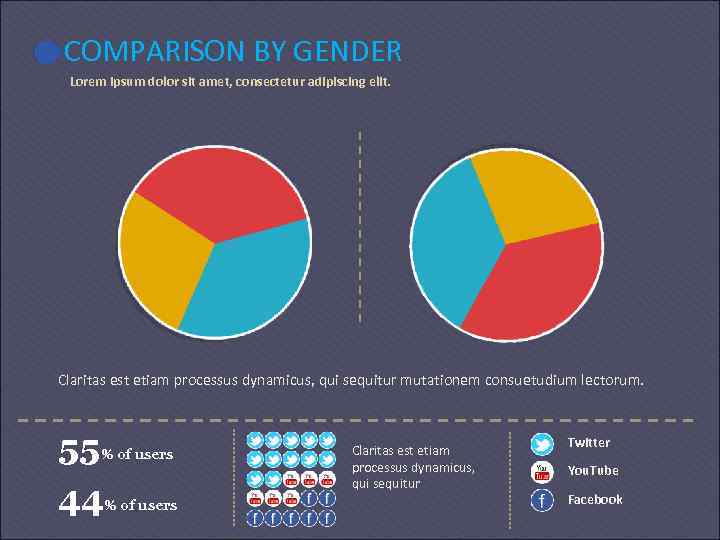 COMPARISON BY GENDER

Lorem ipsum dolor sit amet, consectetur adipiscing elit.

Claritas est etiam processus dynamicus, qui sequitur mutationem consuetudium lectorum.

55% of users

44% of users

Claritas est etiam processus dynamicus, qui sequitur

Twitter

YouTube

Facebook